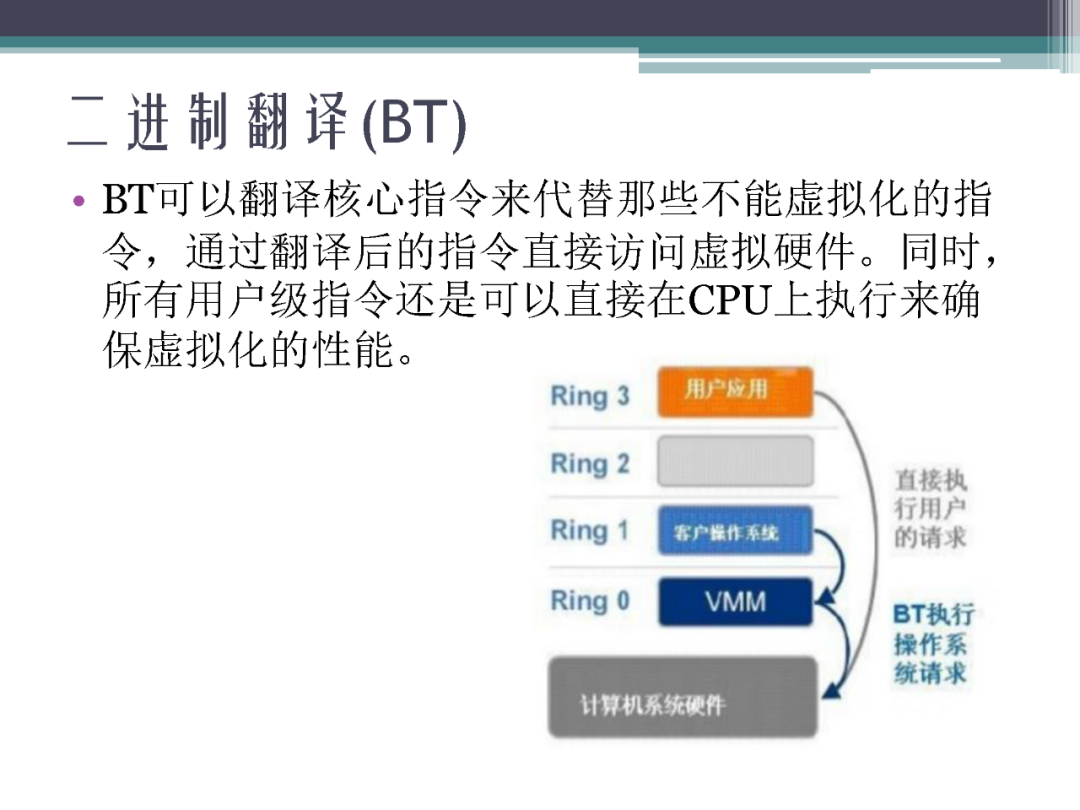 二进制翻译(BT)

• BT可以翻译核心指令来代替那些不能虚拟化的指令，通过翻译后的指令直接访问虚拟硬件。同时，所有用户级指令还是可以直接在CPU上执行来确保虚拟化的性能。

Ring 3
用户应用
Ring 2
Ring 1
客户操作系统
Ring 0
VMM
计算机系统硬件
直接执行用户的请求
BT执行操作系统请求